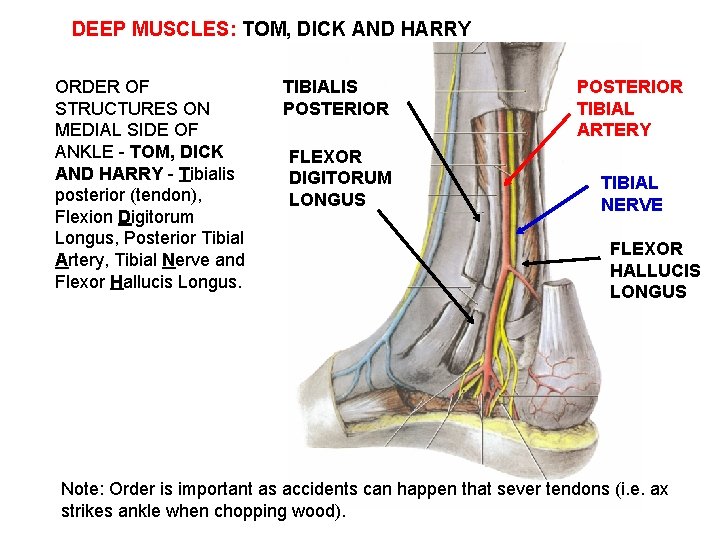 DEEP MUSCLES: TOM, DICK AND HARRY

ORDER OF STRUCTURES ON MEDIAL SIDE OF ANKLE - TOM, DICK AND HARRY - Tibialis posterior (tendon), Flexion Digitorum Longus, Posterior Tibial Artery, Tibial Nerve and Flexor Hallucis Longus.

TIBIALIS POSTERIOR

FLEXOR DIGITORUM LONGUS

POSTERIOR TIBIAL ARTERY

TIBIAL NERVE

FLEXOR HALLUCIS LONGUS

Note: Order is important as accidents can happen that sever tendons (i.e. ax strikes ankle when chopping wood).